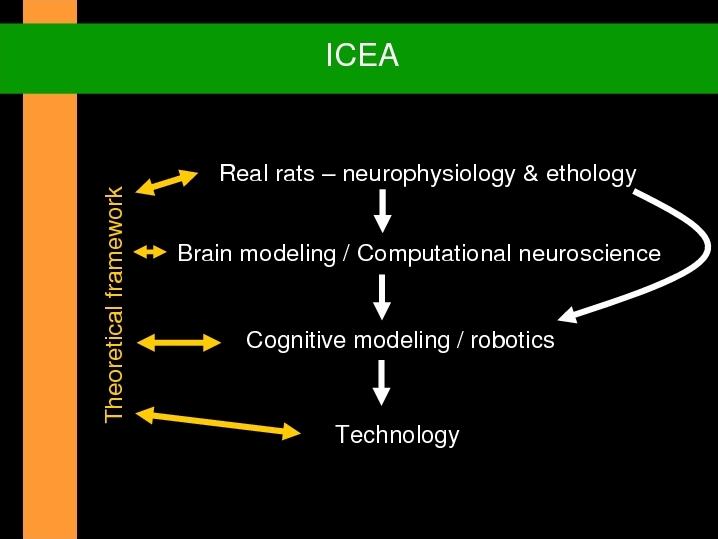 ICEA

Theoretical framework

Real rats – neurophysiology & ethology

Brain modeling / Computational neuroscience

Cognitive modeling / robotics

Technology